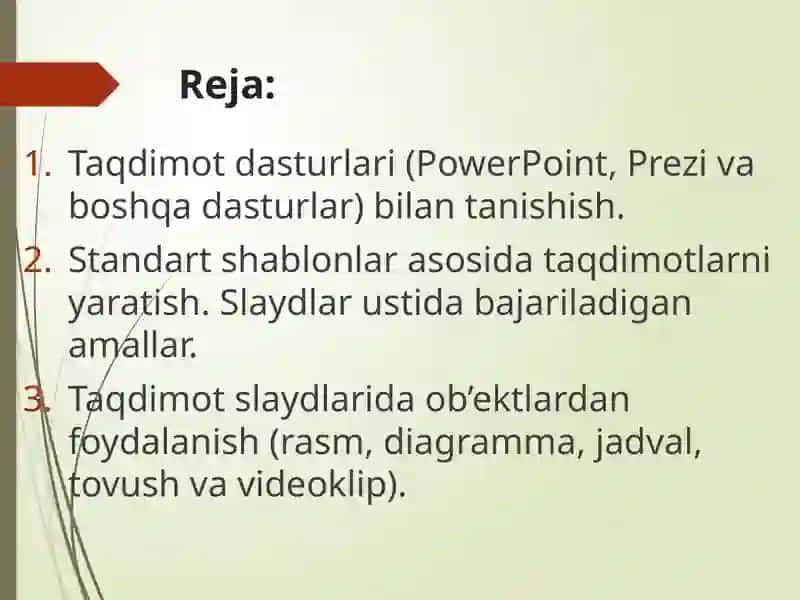 Reja:

1. Taqdimot dasturlari (PowerPoint, Prezi va boshqa dasturlar) bilan tanishish.
2. Standart shablonlar asosida taqdimotlarni yaratish. Slaydlar ustida bajariladigan amallar.
3. Taqdimot slaydlarida ob’ektlardan foydalanish (rasm, diagramma, jadval, tovush va videoklip).